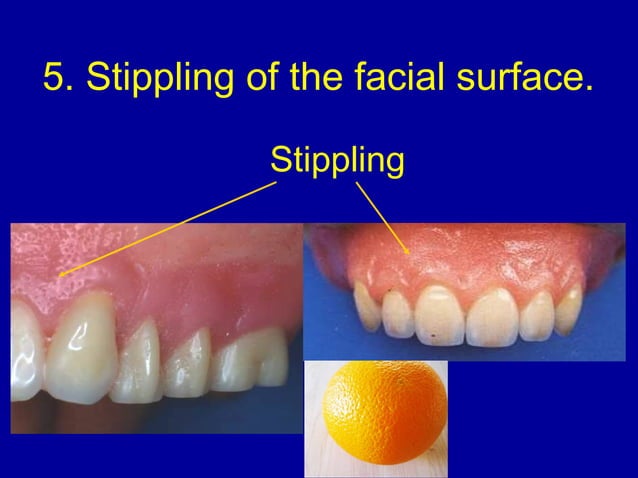 5. Stippling of the facial surface.

Stippling